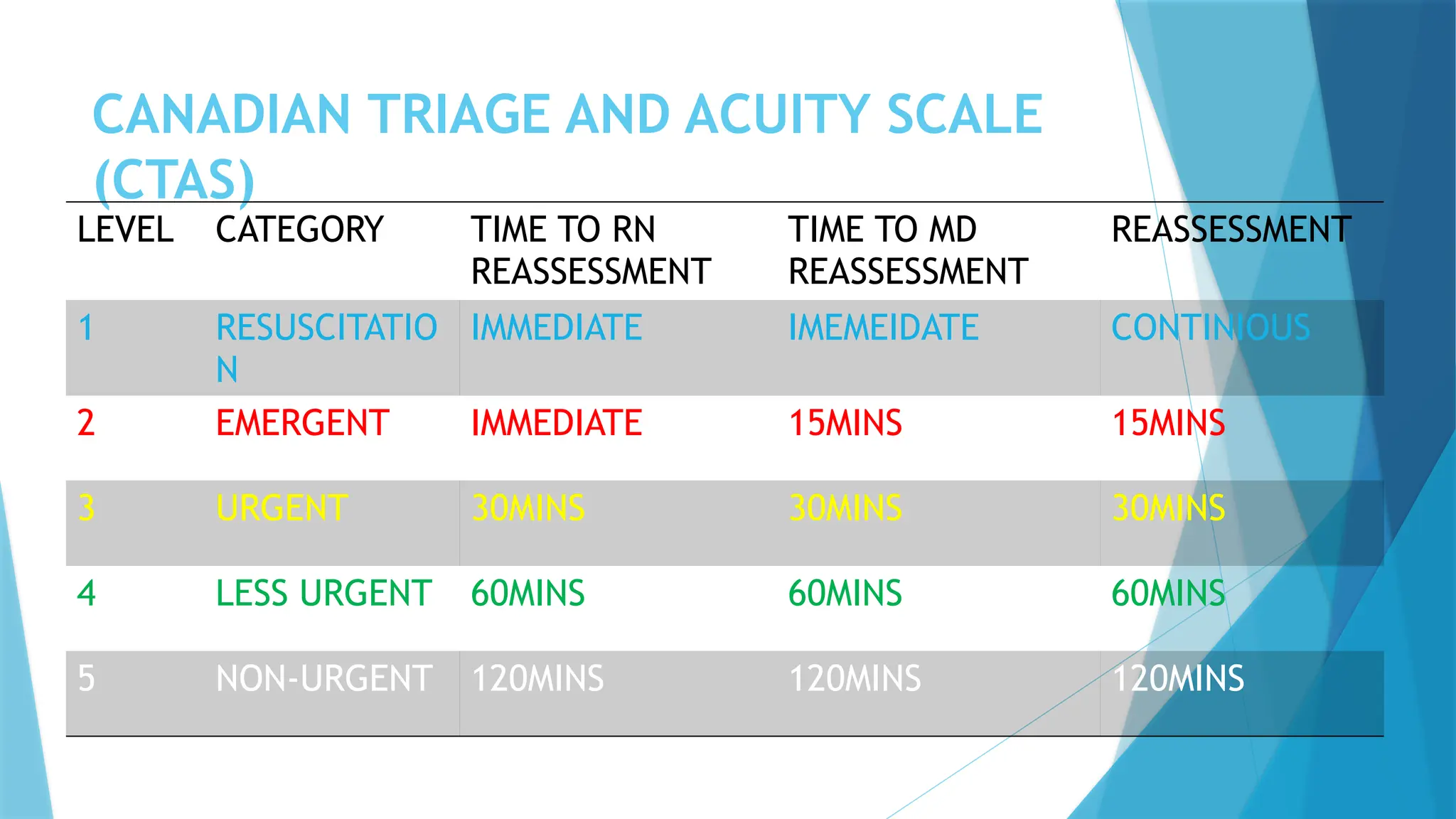 CANADIAN TRIAGE AND ACUITY SCALE (CTAS)

| LEVEL | CATEGORY | TIME TO RN REASSESSMENT | TIME TO MD REASSESSMENT | REASSESSMENT |
|---|---|---|---|---|
| 1 | RESUSCITATION | IMMEDIATE | IMEMEIDATE | CONTINIOUS |
| 2 | EMERGENT | IMMEDIATE | 15MINS | 15MINS |
| 3 | URGENT | 30MINS | 30MINS | 30MINS |
| 4 | LESS URGENT | 60MINS | 60MINS | 60MINS |
| 5 | NON-URGENT | 120MINS | 120MINS | 120MINS |